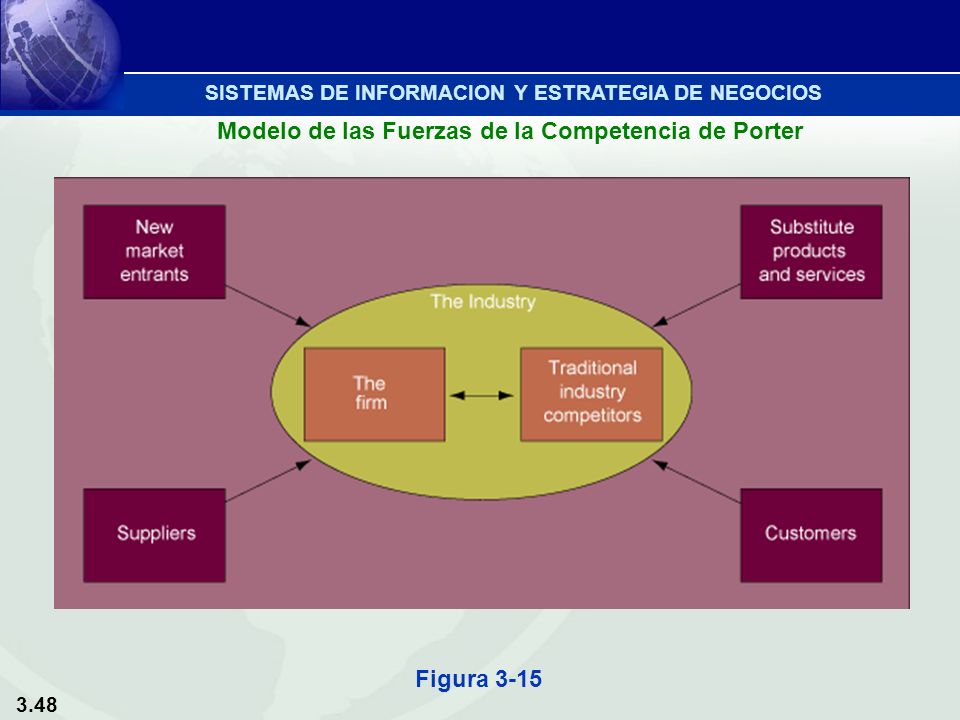 SISTEMAS DE INFORMACION Y ESTRATEGIA DE NEGOCIOS

Modelo de las Fuerzas de la Competencia de Porter

New market entrants

Substitute products and services

The Industry

The firm

Traditional industry competitors

Suppliers

Customers

Figura 3-15

3.48